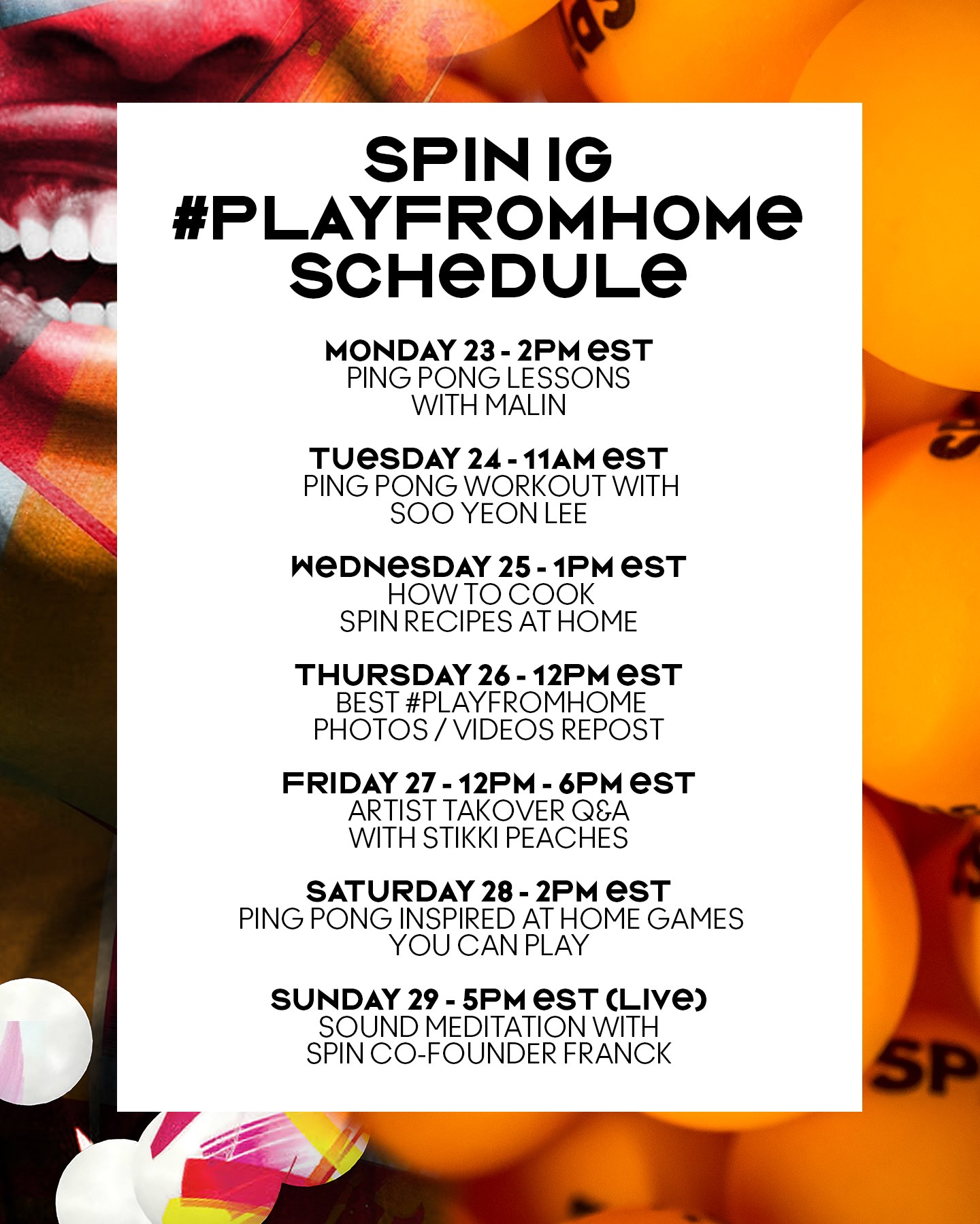 SPIN IG #PLAYFROMHOME SCHEDULE

MONDAY 23 - 2PM EST
PING PONG LESSONS WITH MALIN

TUESDAY 24 - 11AM EST
PING PONG WORKOUT WITH SOO YEON LEE

WEDNESDAY 25 - 1PM EST
HOW TO COOK SPIN RECIPES AT HOME

THURSDAY 26 - 12PM EST
BEST #PLAYFROMHOME PHOTOS / VIDEOS REPOST

FRIDAY 27 - 12PM - 6PM EST
ARTIST TAKOVER Q&A WITH STIKKI PEACHES

SATURDAY 28 - 2PM EST
PING PONG INSPIRED AT HOME GAMES YOU CAN PLAY

SUNDAY 29 - 5PM EST (LIVE)
SOUND MEDITATION WITH SPIN CO-FOUNDER FRANCK